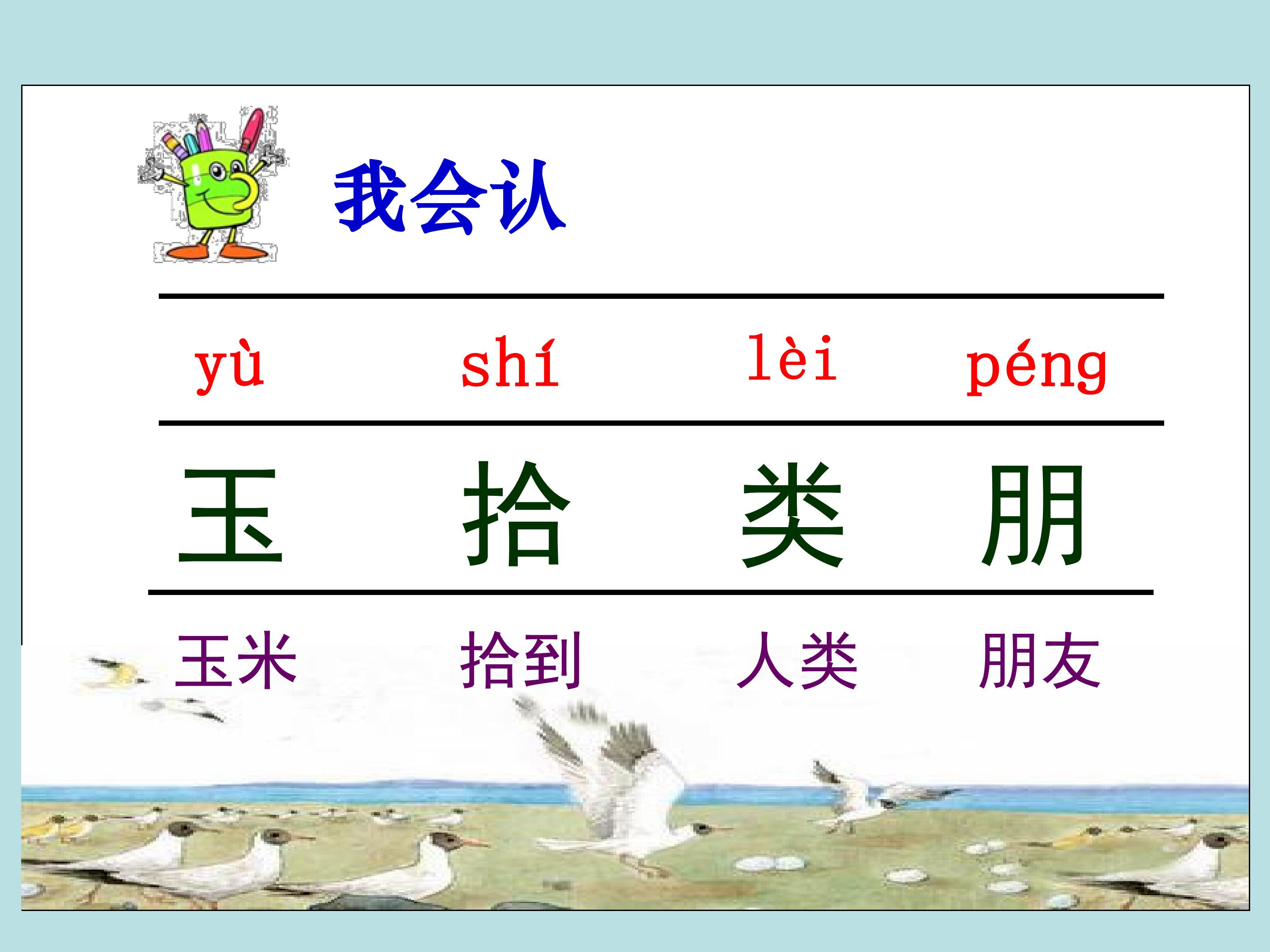 我会认

| yù | shí | lèi | péng |
|---|---|---|---|
| 玉 | 拾 | 类 | 朋 |
| 玉米 | 拾到 | 人类 | 朋友 |